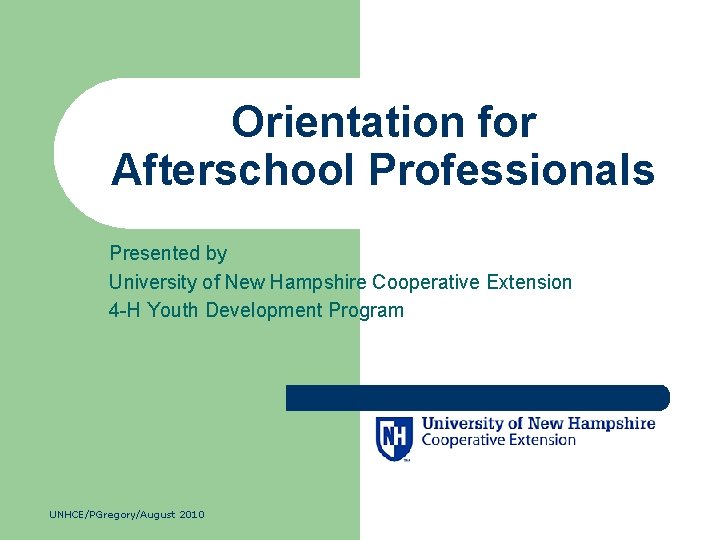 Orientation for Afterschool Professionals

Presented by
University of New Hampshire Cooperative Extension
4-H Youth Development Program

NH
University of New Hampshire
Cooperative Extension

UNHCE/PGregory/August 2010